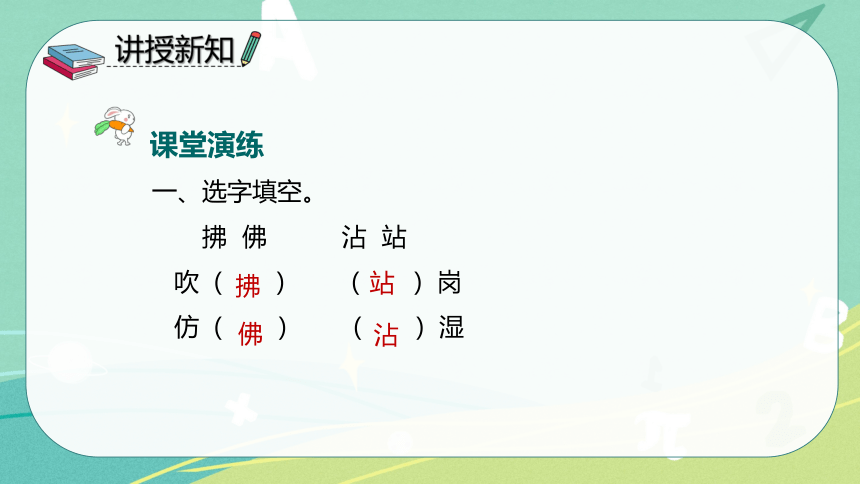 讲授新知

课堂演练

一、选字填空。

拂 佛　　沾 站

吹（ 拂 ）　（ 站 ）岗

仿（ 佛 ）　（ 沾 ）湿